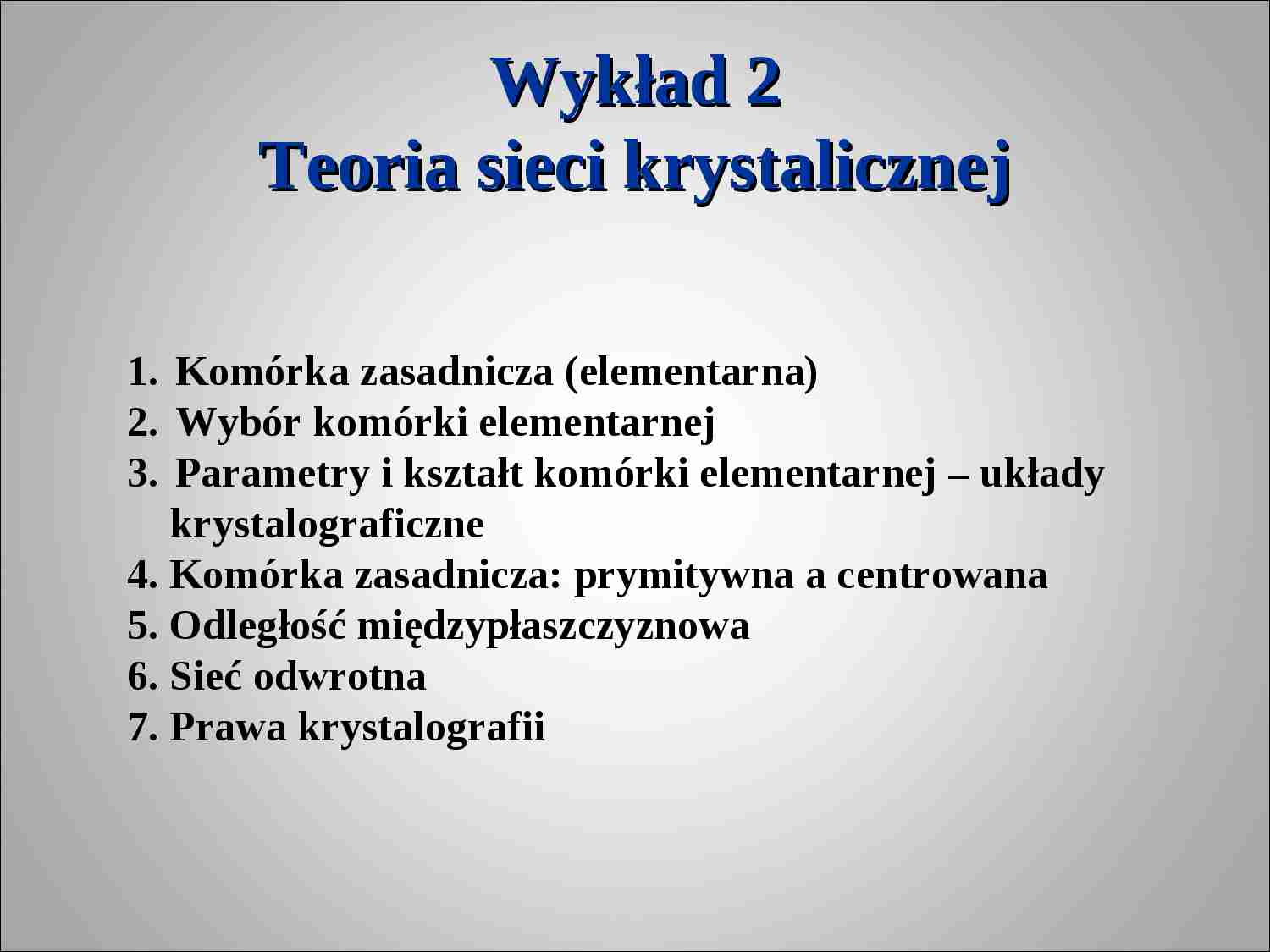 Wykład 2
Teoria sieci krystalicznej

1. Komórka zasadnicza (elementarna)
2. Wybór komórki elementarnej
3. Parametry i kształt komórki elementarnej – układy krystalograficzne
4. Komórka zasadnicza: prymitywna a centrowana
5. Odległość międzypłaszczyznowa
6. Sieć odwrotna
7. Prawa krystalografii